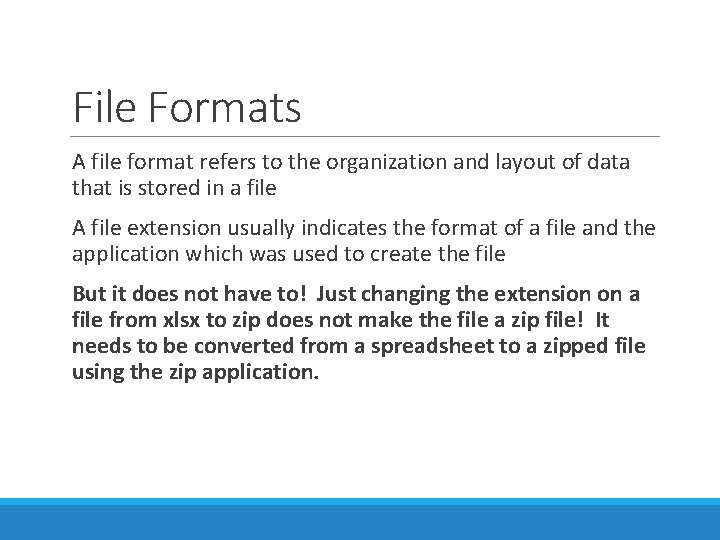 File Formats

A file format refers to the organization and layout of data that is stored in a file

A file extension usually indicates the format of a file and the application which was used to create the file

But it does not have to! Just changing the extension on a file from xlsx to zip does not make the file a zip file! It needs to be converted from a spreadsheet to a zipped file using the zip application.